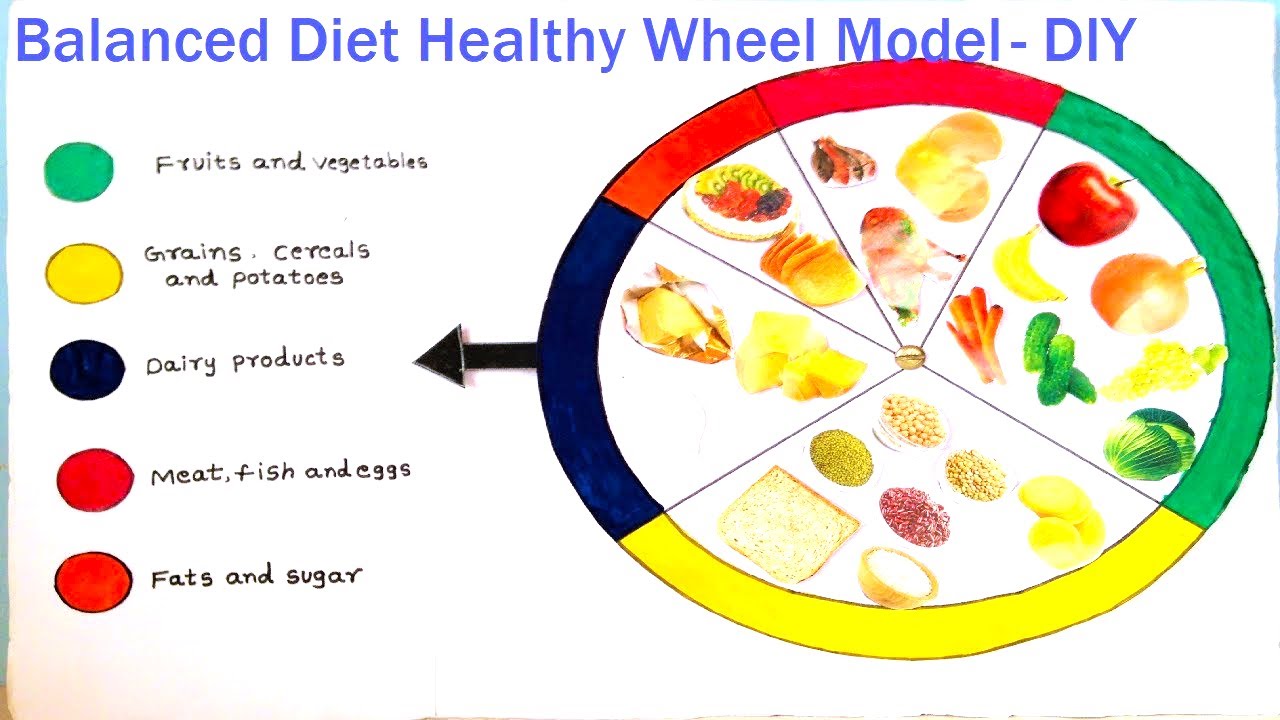 Balanced Diet Healthy Wheel Model - DIY

Fruits and vegetables

Grains, cereals and potatoes

Dairy products

Meat, fish and eggs

Fats and sugar